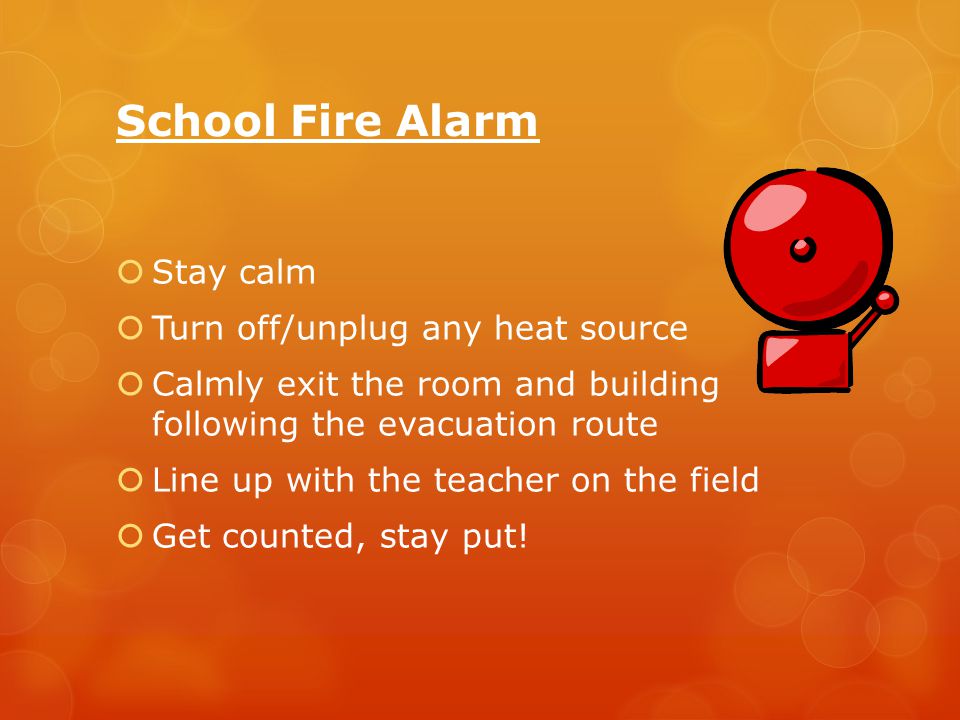 School Fire Alarm

Stay calm

Turn off/unplug any heat source

Calmly exit the room and building following the evacuation route

Line up with the teacher on the field

Get counted, stay put!